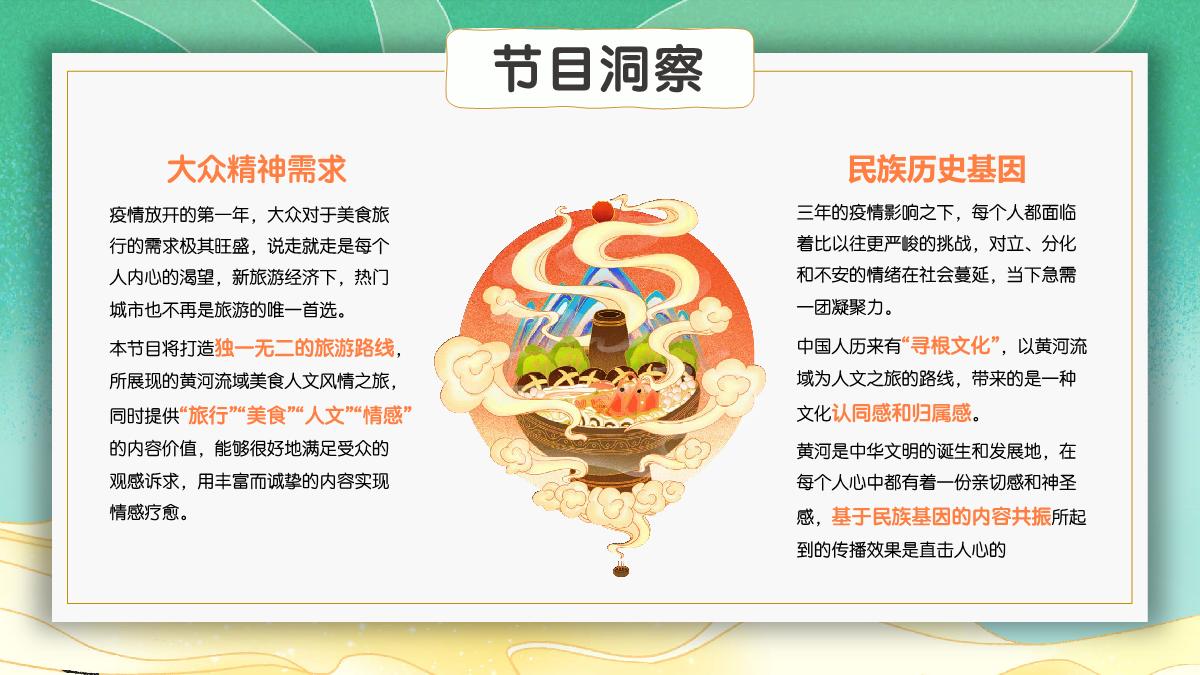 节目洞察

大众精神需求

疫情放开的第一年，大众对于美食旅行的需求极其旺盛，说走就走是每个人内心的渴望，新旅游经济下，热门城市也不再是旅游的唯一首选。

本节目将打造独一无二的旅游路线，所展现的黄河流域美食人文风情之旅，同时提供“旅行”“美食”“人文”“情感”的内容价值，能够很好地满足受众的观感诉求，用丰富而诚挚的内容实现情感疗愈。

民族历史基因

三年的疫情影响之下，每个人都面临着比以往更严峻的挑战，对立、分化和不安的情绪在社会蔓延，当下急需一团凝聚力。

中国人历来有“寻根文化”，以黄河流域为人文之旅的路线，带来的是一种文化认同感和归属感。

黄河是中华文明的诞生和发展地，在每个人心中都有着一份亲切感和神圣感，基于民族基因的内容共振所起到的传播效果是直击人心的